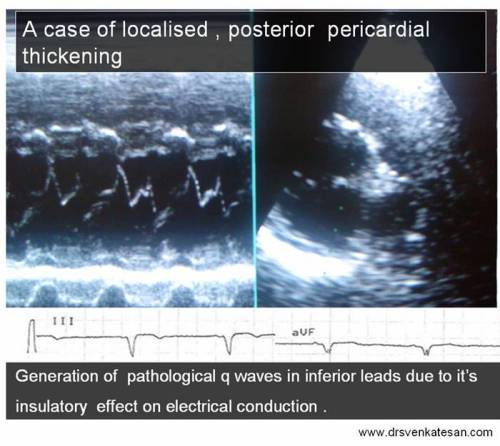 A case of localised , posterior pericardial thickening

III

aVF

Generation of pathological q waves in inferior leads due to it's insulatory effect on electrical conduction .

www.drsvenkatesan.com